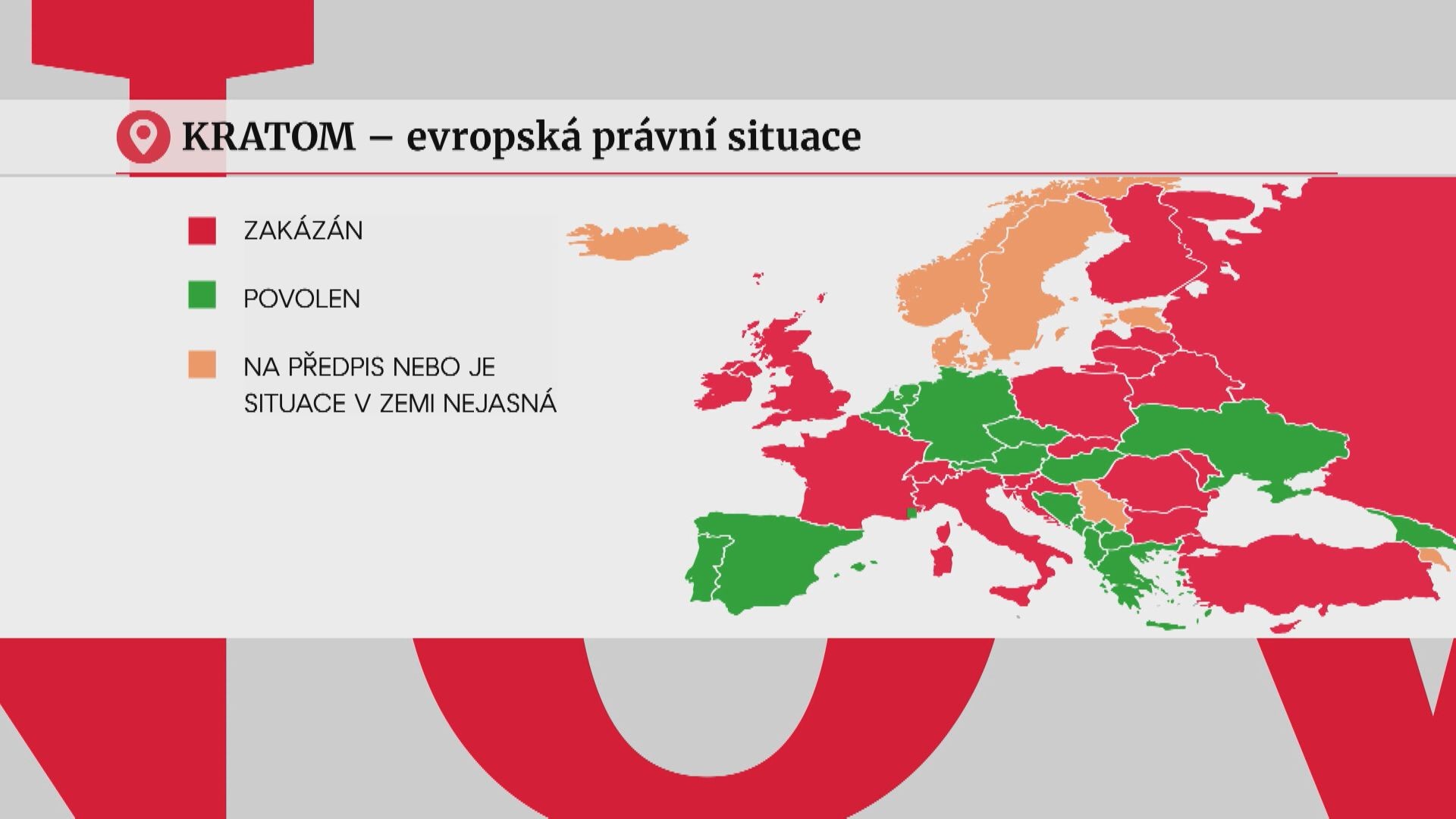 KRATOM – evropská právní situace

ZAKÁZÁN

POVOLEN

NA PŘEDPIS NEBO JE SITUACE V ZEMI NEJASNÁ